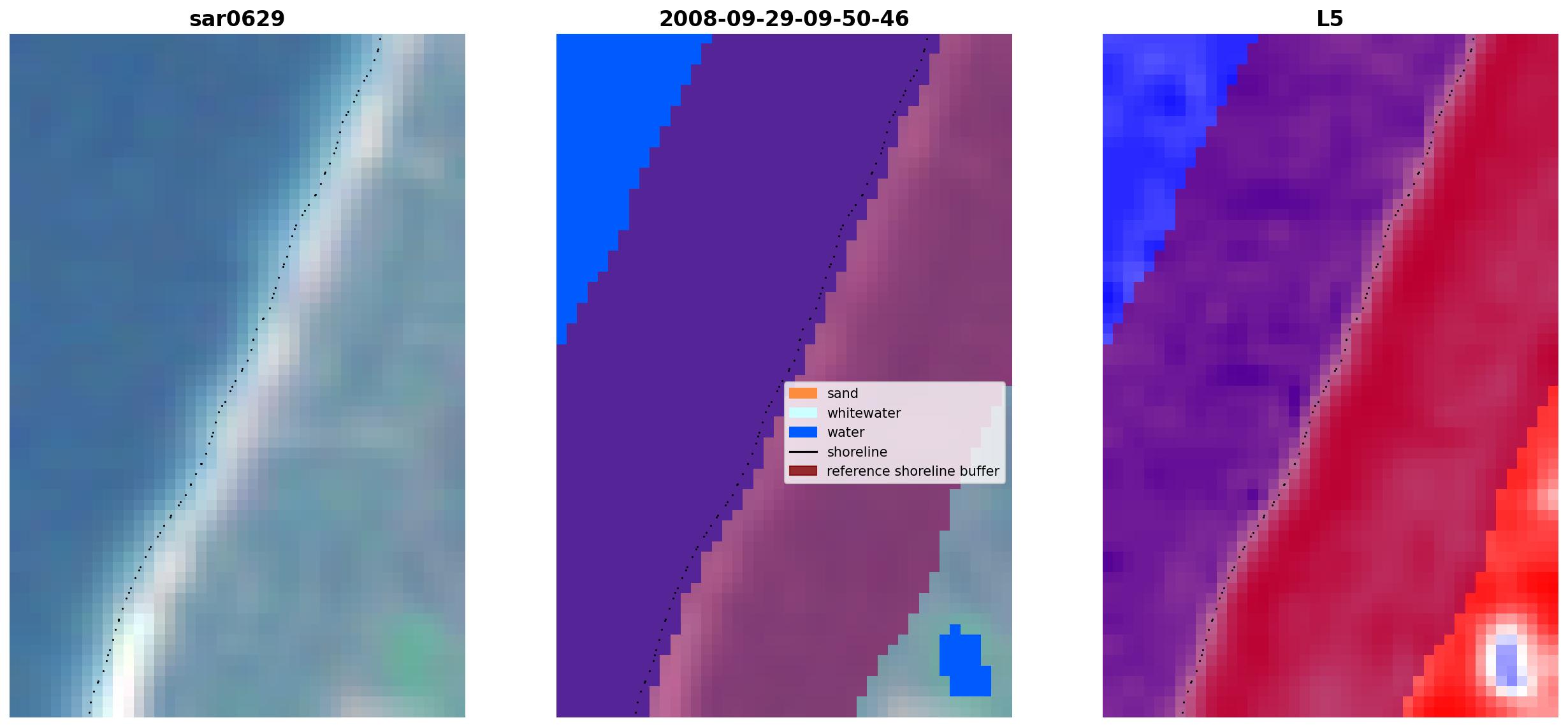 sar0629

2008-09-29-09-50-46

sand
whitewater
water
shoreline
reference shoreline buffer

L5